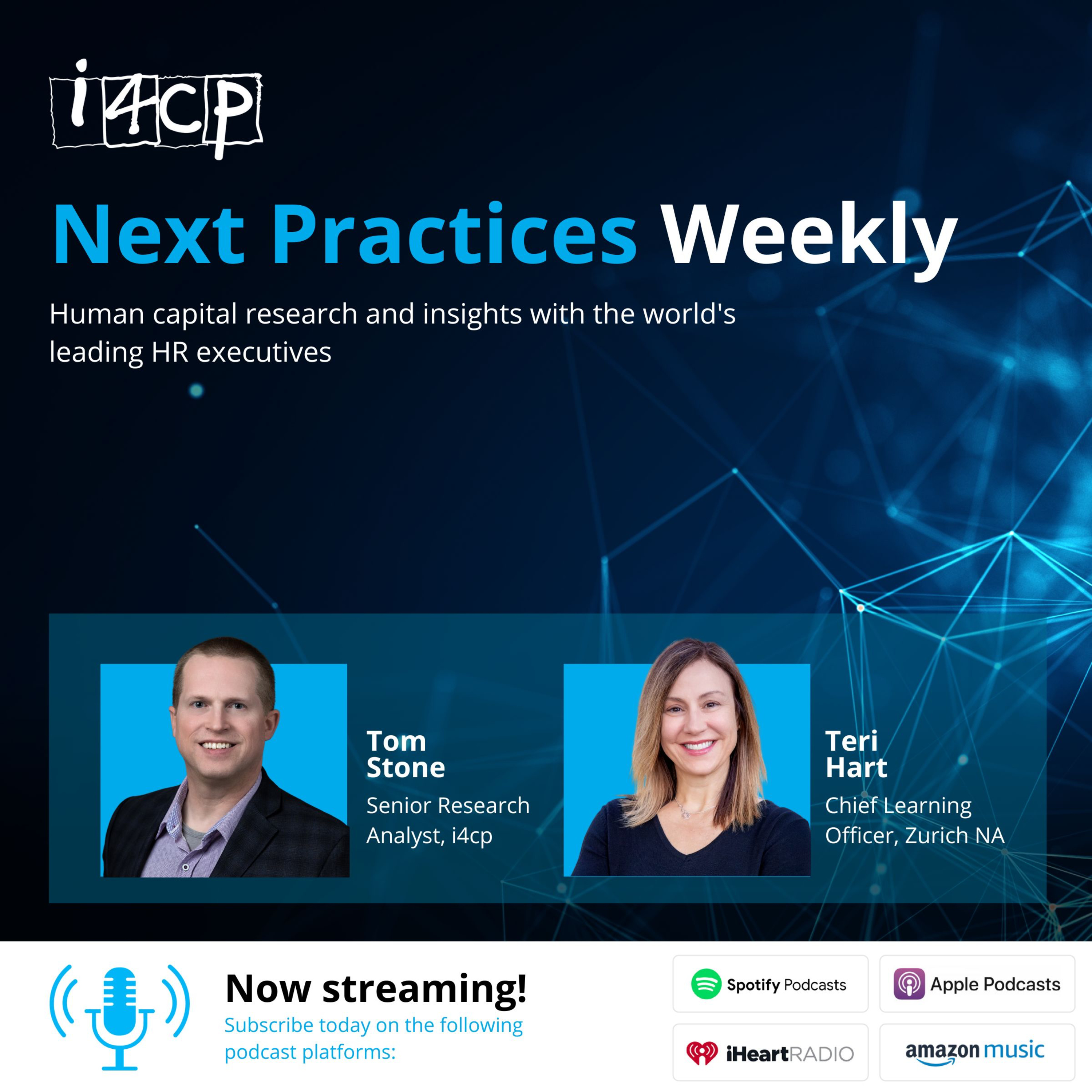 i4cp

Next Practices Weekly

Human capital research and insights with the world's leading HR executives

Tom Stone
Senior Research Analyst, i4cp

Teri Hart
Chief Learning Officer, Zurich NA

Now streaming!
Subscribe today on the following podcast platforms:

Spotify Podcasts

Apple Podcasts

iHeartRADIO

amazon music